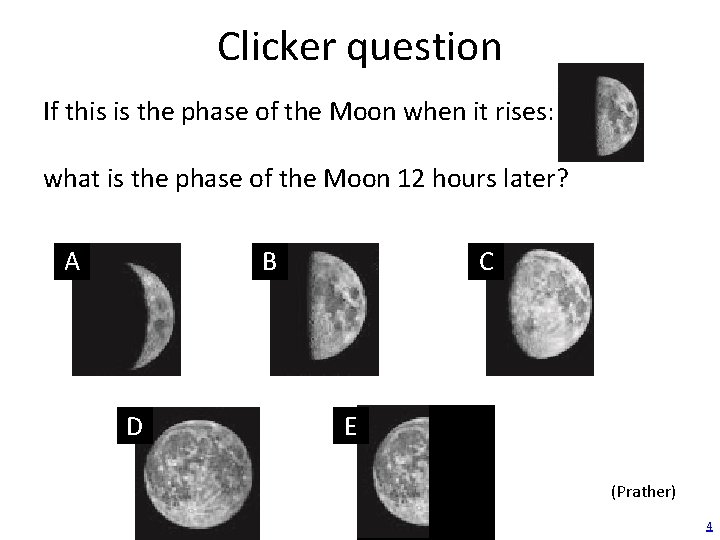 Clicker question

If this is the phase of the Moon when it rises:

what is the phase of the Moon 12 hours later?

A

B

C

D

E

(Prather)

4